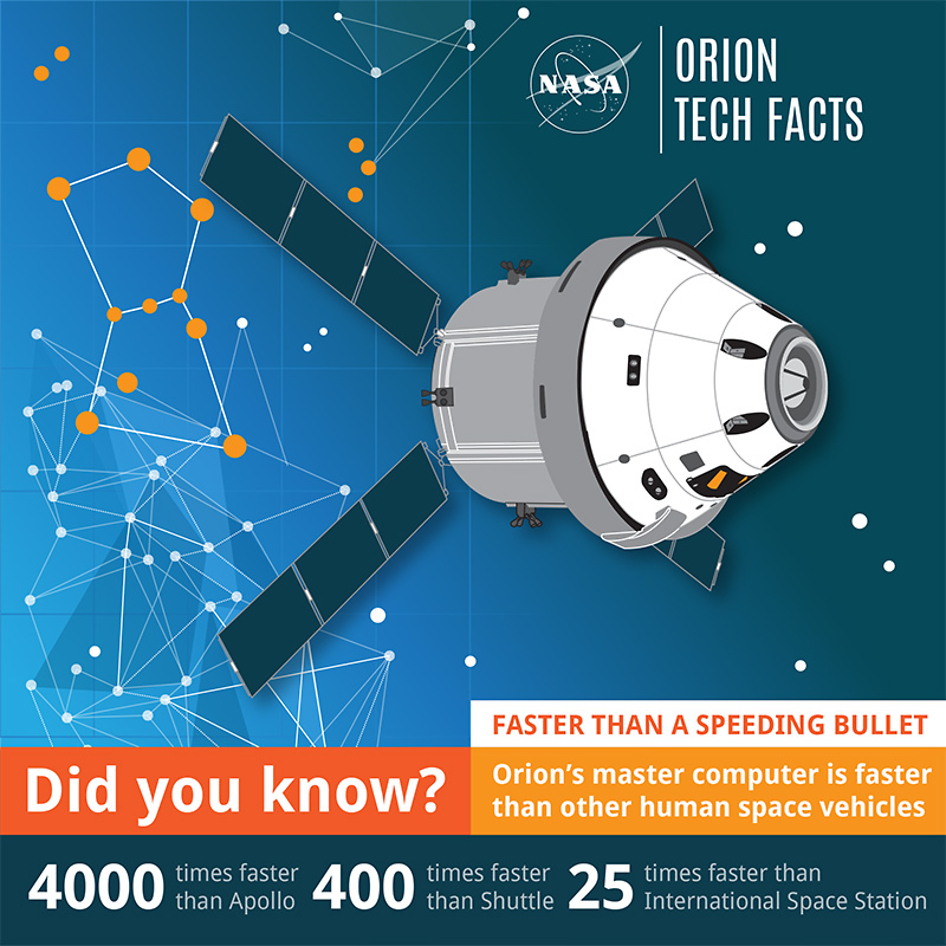 NASA

ORION TECH FACTS

FASTER THAN A SPEEDING BULLET

Did you know?

Orion's master computer is faster than other human space vehicles

4000 times faster than Apollo 400 times faster than Shuttle 25 times faster than International Space Station